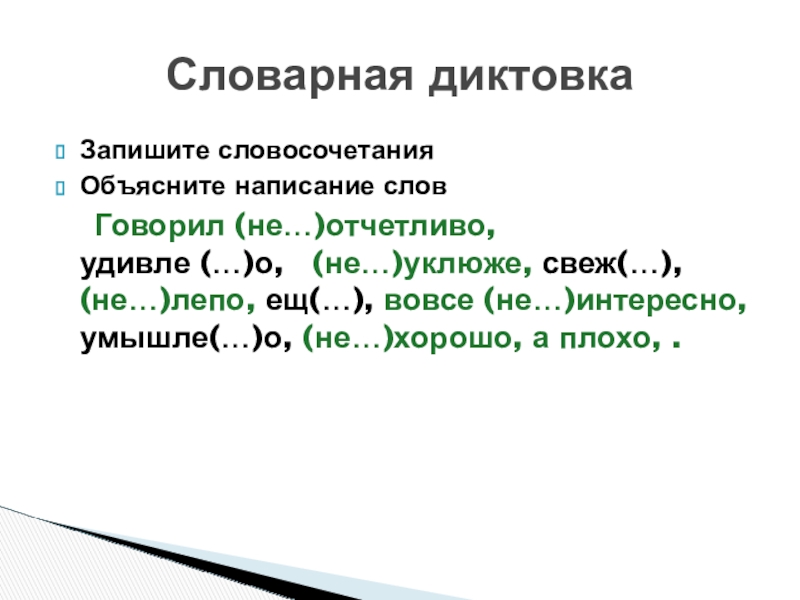 Словарная диктовка

Запишите словосочетания

Объясните написание слов

Говорил (не…)отчетливо, удивле (…)о, (не…)уклюже, свеж(…), (не…)лепо, ещ(…), вовсе (не…)интересно, умышле(…)о, (не…)хорошо, а плохо, .